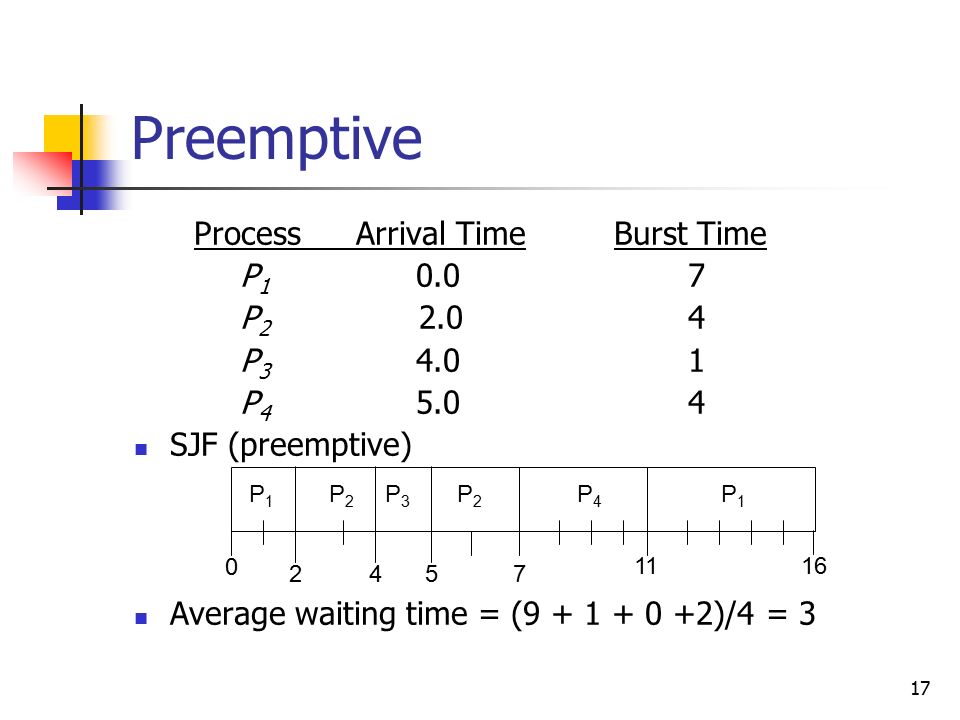 Preemptive

| Process | Arrival Time | Burst Time |
|---|---|---|
| $P_1$ | 0.0 | 7 |
| $P_2$ | 2.0 | 4 |
| $P_3$ | 4.0 | 1 |
| $P_4$ | 5.0 | 4 |

SJF (preemptive)

$P_1$ $P_2$ $P_3$ $P_2$ $P_4$ $P_1$

0 2 4 5 7 11 16

Average waiting time = (9 + 1 + 0 +2)/4 = 3

17